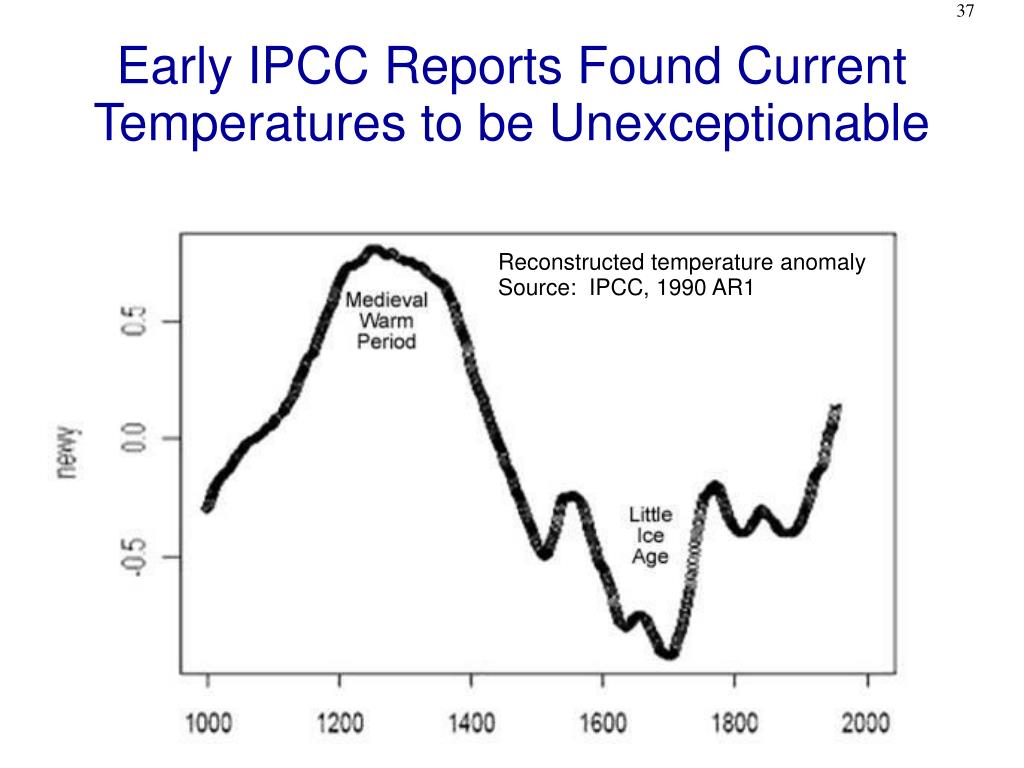 37

Early IPCC Reports Found Current Temperatures to be Unexceptionable

Reconstructed temperature anomaly
Source: IPCC, 1990 AR1

Medieval Warm Period

Little Ice Age

newy

0.5

0.0

-0.5

1000 1200 1400 1600 1800 2000